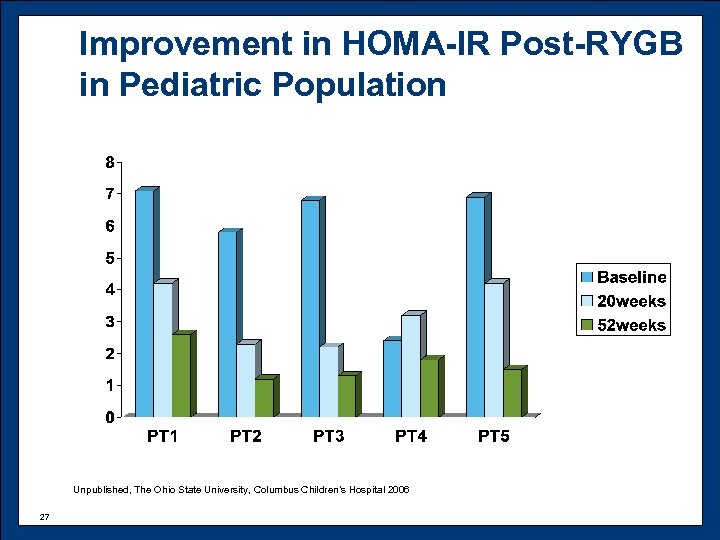 Improvement in HOMA-IR Post-RYGB in Pediatric Population

8
7
6
5
4
3
2
1
0

PT1 PT2 PT3 PT4 PT5

Baseline
20weeks
52weeks

Unpublished, The Ohio State University, Columbus Children's Hospital 2006

27